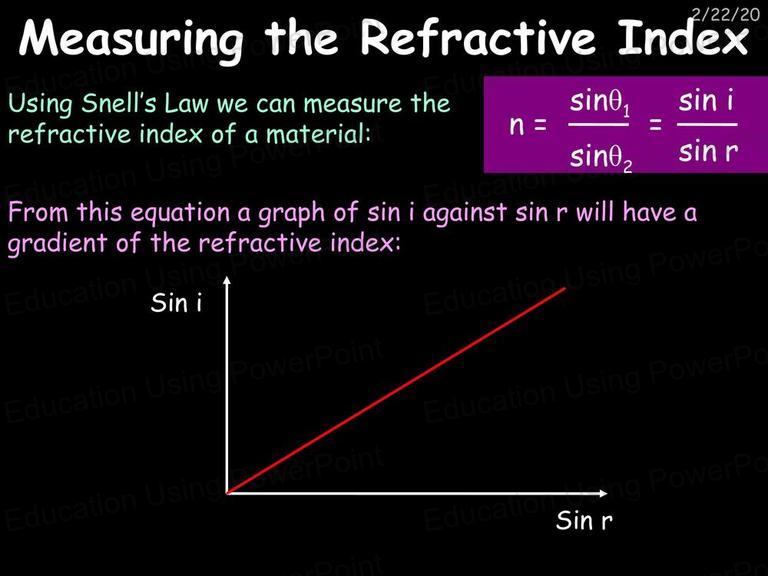 2/22/20

Measuring the Refractive Index

Using Snell's Law we can measure the refractive index of a material:

$n = \frac{\sin\theta_1}{\sin\theta_2} = \frac{\sin i}{\sin r}$

From this equation a graph of sin i against sin r will have a gradient of the refractive index:

Sin i

Sin r

Education Using PowerPoint